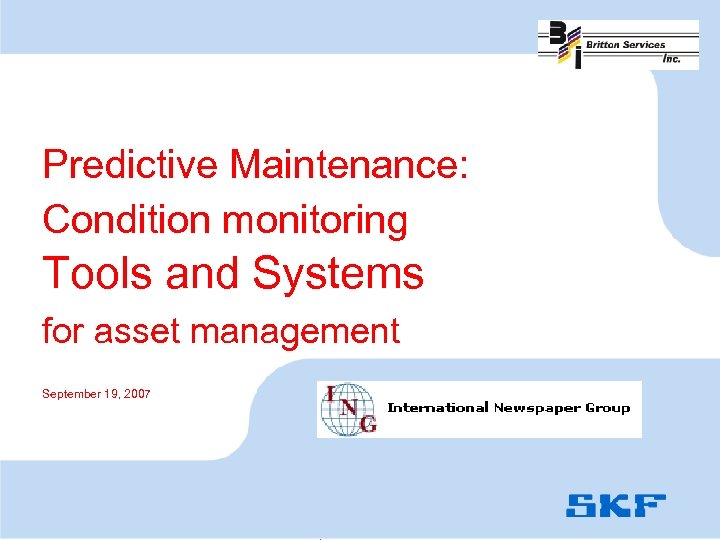 BSI Britton Services Inc.

Predictive Maintenance:
Condition monitoring
Tools and Systems
for asset management

September 19, 2007

ING International Newspaper Group

SKF